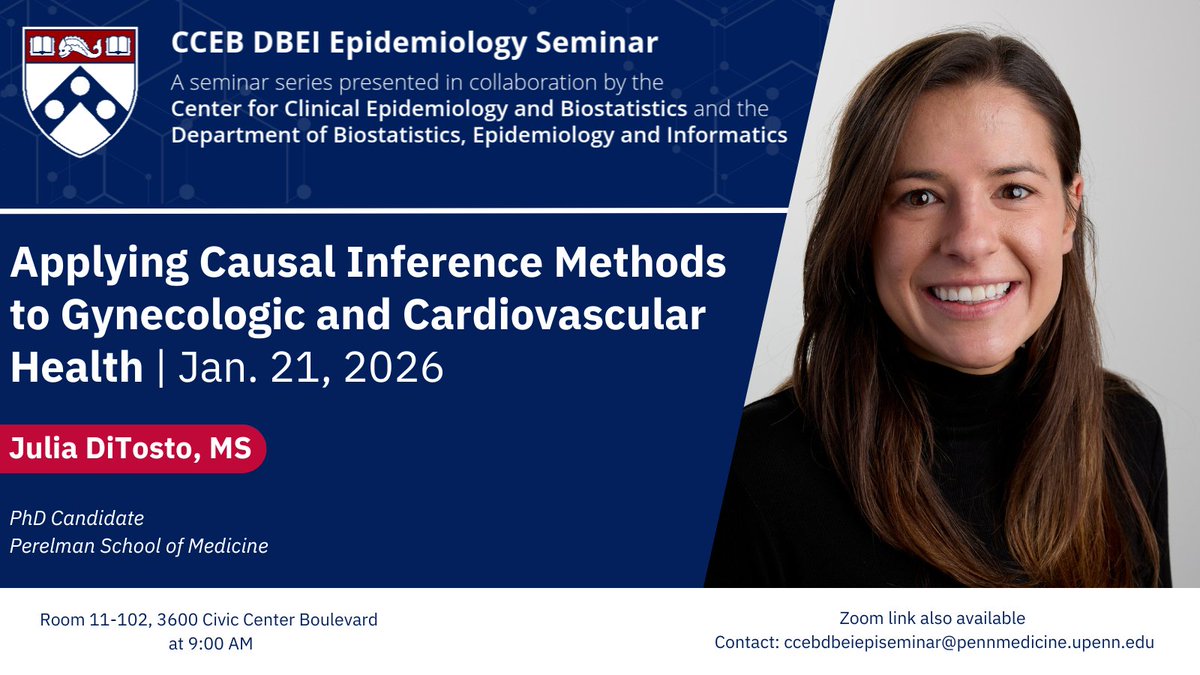 CCEB DBEI Epidemiology Seminar

A seminar series presented in collaboration by the Center for Clinical Epidemiology and Biostatistics and the Department of Biostatistics, Epidemiology and Informatics

Applying Causal Inference Methods to Gynecologic and Cardiovascular Health | Jan. 21, 2026

Julia DiTosto, MS

PhD Candidate
Perelman School of Medicine

Room 11-102, 3600 Civic Center Boulevard
at 9:00 AM

Zoom link also available
Contact: ccebdbeiepiseminar@pennmedicine.upenn.edu